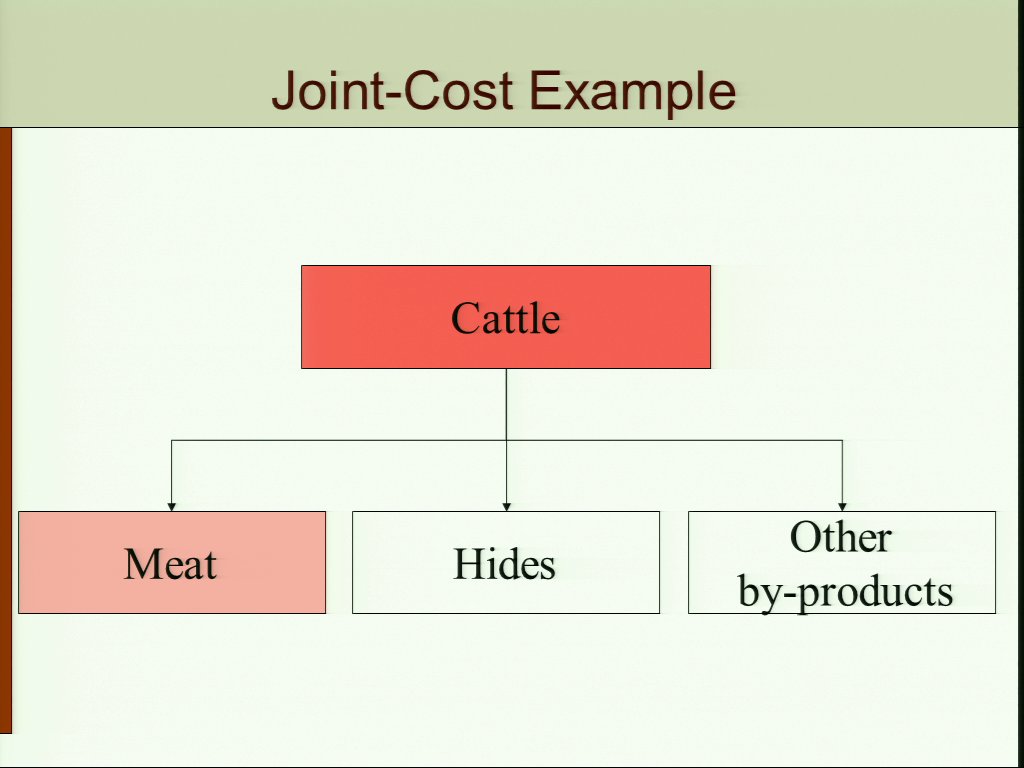 Joint-Cost Example

Cattle

Meat

Hides

Other by-products